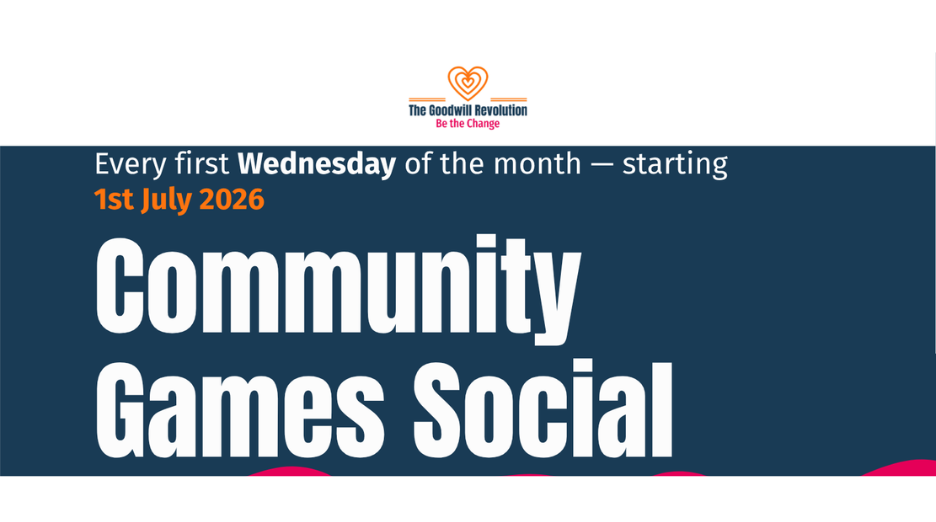 The Goodwill Revolution
Be the Change

Every first Wednesday of the month — starting
1st July 2026

Community Games Social